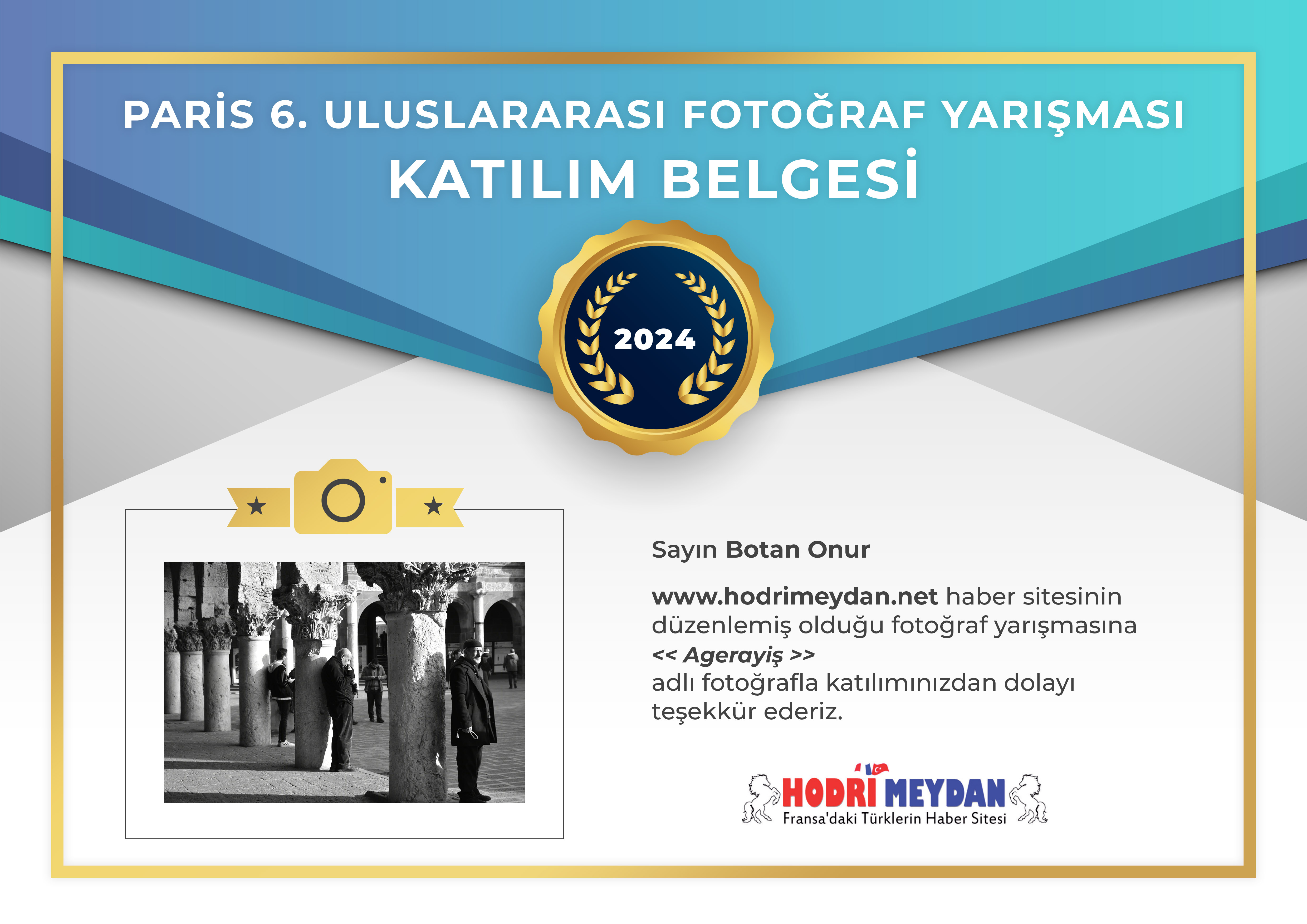 PARİS 6. ULUSLARARASI FOTOĞRAF YARIŞMASI
KATILIM BELGESİ

2024

Sayın Botan Onur

www.hodrimeydan.net haber sitesinin düzenlemiş olduğu fotoğraf yarışmasına
<< Agerayiş >>
adlı fotoğrafla katılımınızdan dolayı teşekkür ederiz.

HODRİ MEYDAN
Fransa'daki Türklerin Haber Sitesi